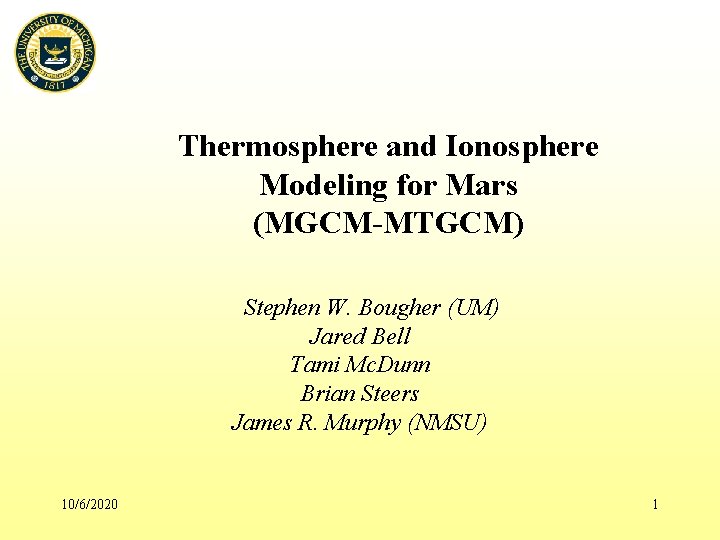 THE UNIVERSITY OF MICHIGAN
1817

Thermosphere and Ionosphere Modeling for Mars (MGCM-MTGCM)

Stephen W. Bougher (UM)
Jared Bell
Tami McDunn
Brian Steers
James R. Murphy (NMSU)

10/6/2020

1